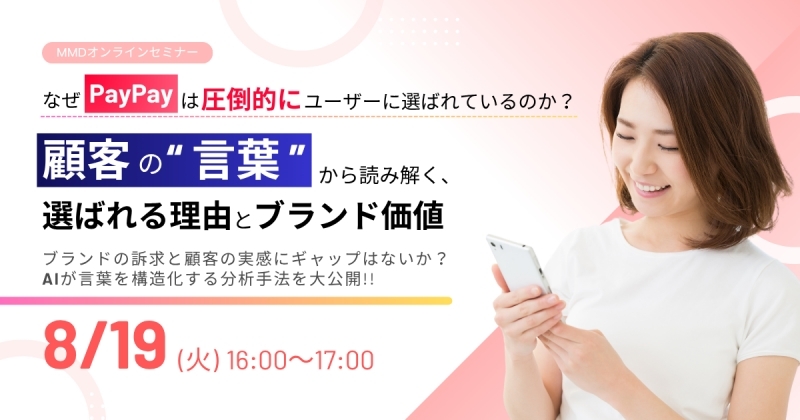 MMDオンラインセミナー

なぜ PayPay は圧倒的にユーザーに選ばれているのか？

顧客の“言葉”から読み解く、
選ばれる理由とブランド価値

ブランドの訴求と顧客の実感にギャップはないか？
AIが言葉を構造化する分析手法を大公開!!

8/19 (火) 16:00〜17:00